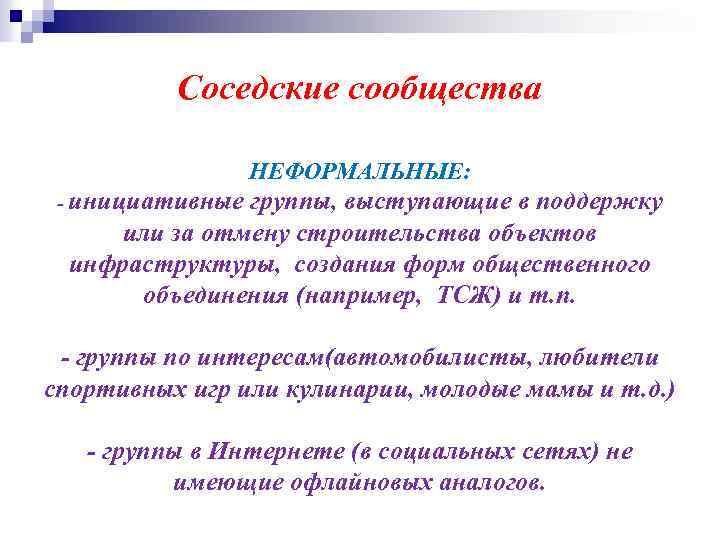 Соседские сообщества

НЕФОРМАЛЬНЫЕ:
- инициативные группы, выступающие в поддержку или за отмену строительства объектов инфраструктуры, создания форм общественного объединения (например, ТСЖ) и т.п.

- группы по интересам(автомобилисты, любители спортивных игр или кулинарии, молодые мамы и т.д.)

- группы в Интернете (в социальных сетях) не имеющие офлайновых аналогов.